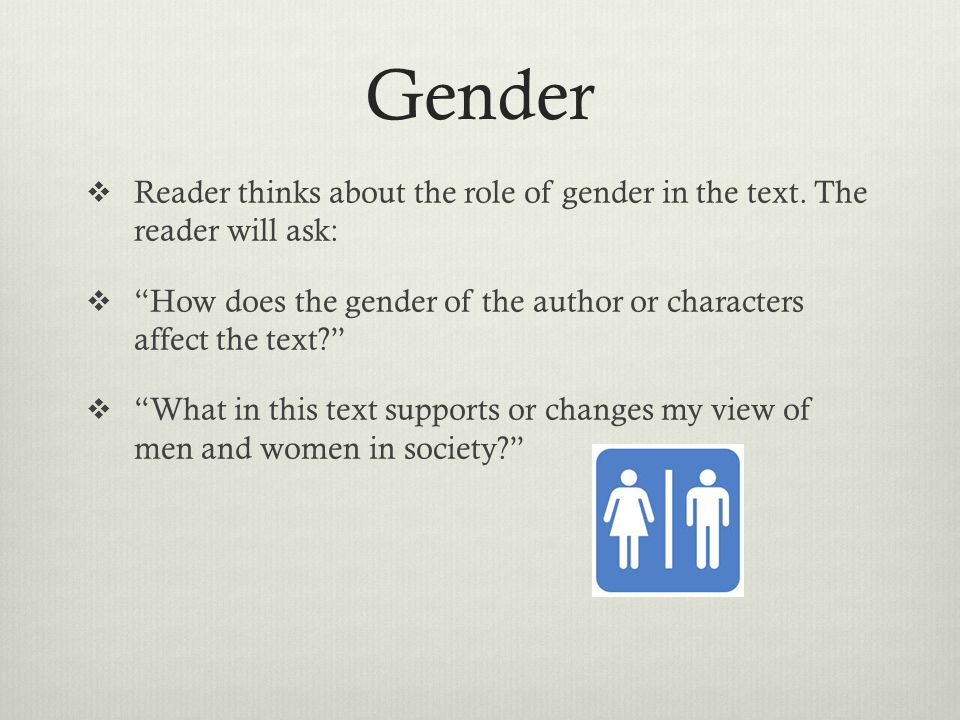 Gender

❖ Reader thinks about the role of gender in the text. The reader will ask:

❖ “How does the gender of the author or characters affect the text?”

❖ “What in this text supports or changes my view of men and women in society?”